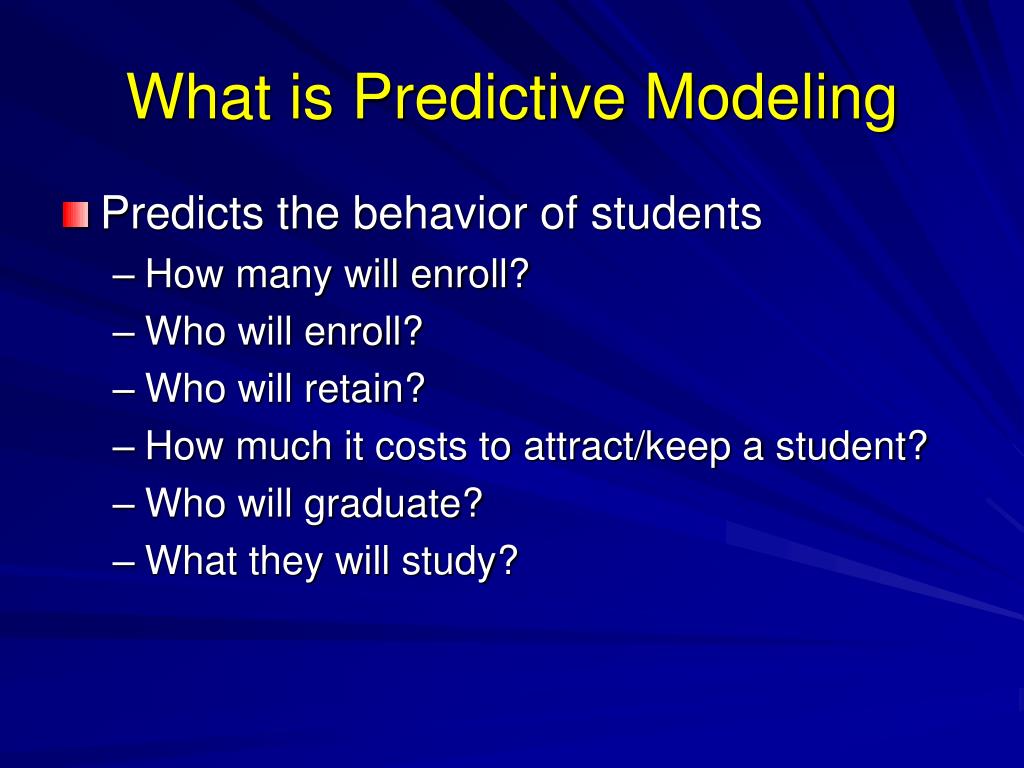 What is Predictive Modeling

Predicts the behavior of students
– How many will enroll?
– Who will enroll?
– Who will retain?
– How much it costs to attract/keep a student?
– Who will graduate?
– What they will study?